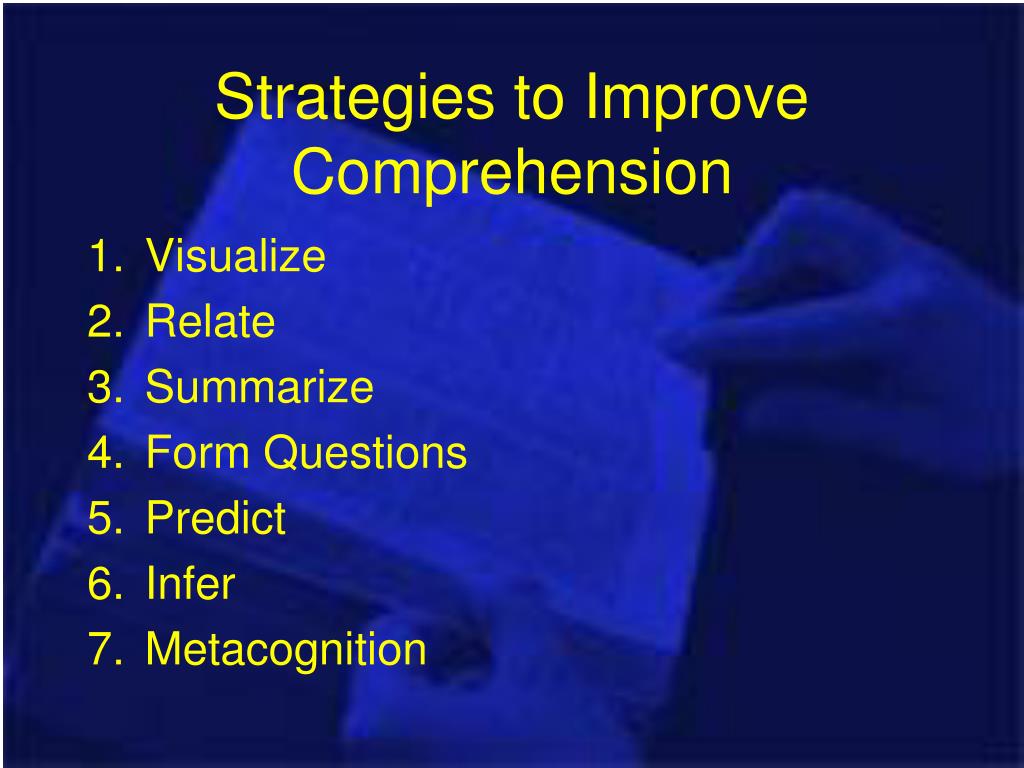 Strategies to Improve Comprehension

1. Visualize
2. Relate
3. Summarize
4. Form Questions
5. Predict
6. Infer
7. Metacognition